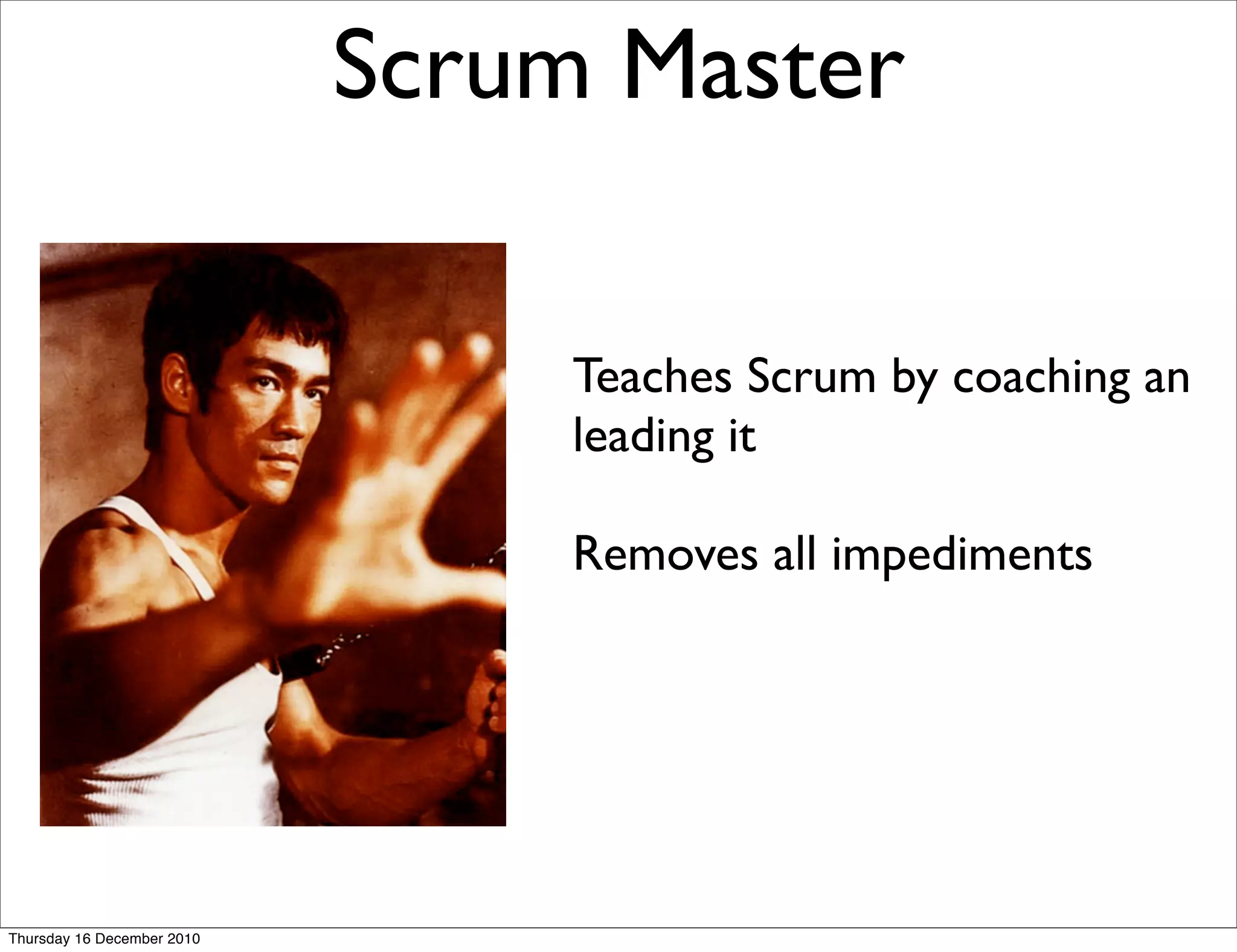 Scrum Master

Teaches Scrum by coaching an leading it

Removes all impediments

Thursday 16 December 2010